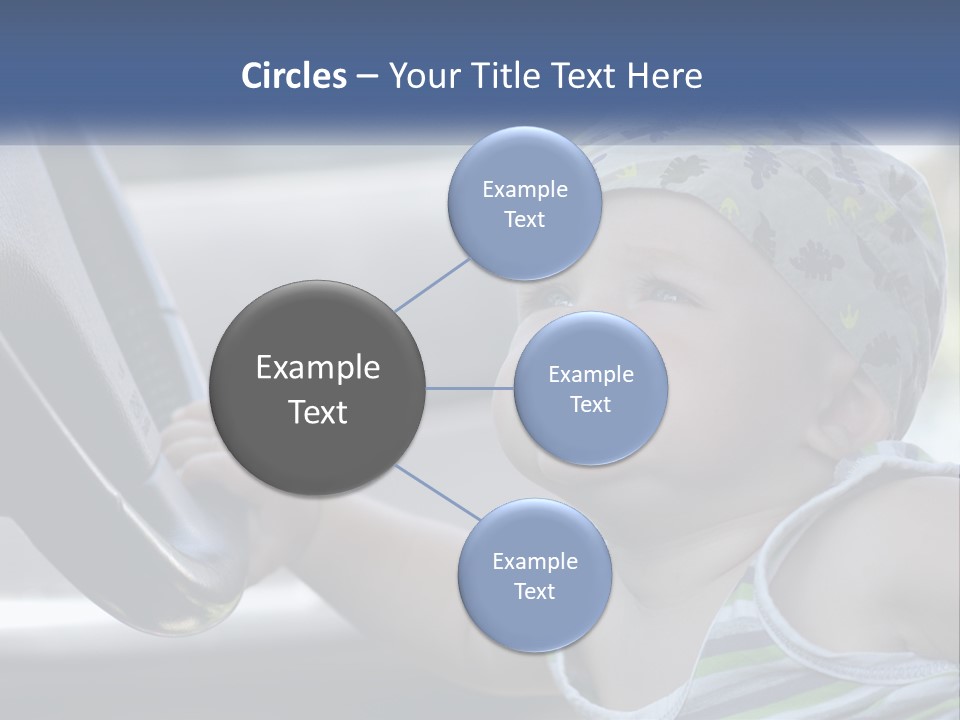 Circles – Your Title Text Here

Example Text

Example Text

Example Text

Example Text